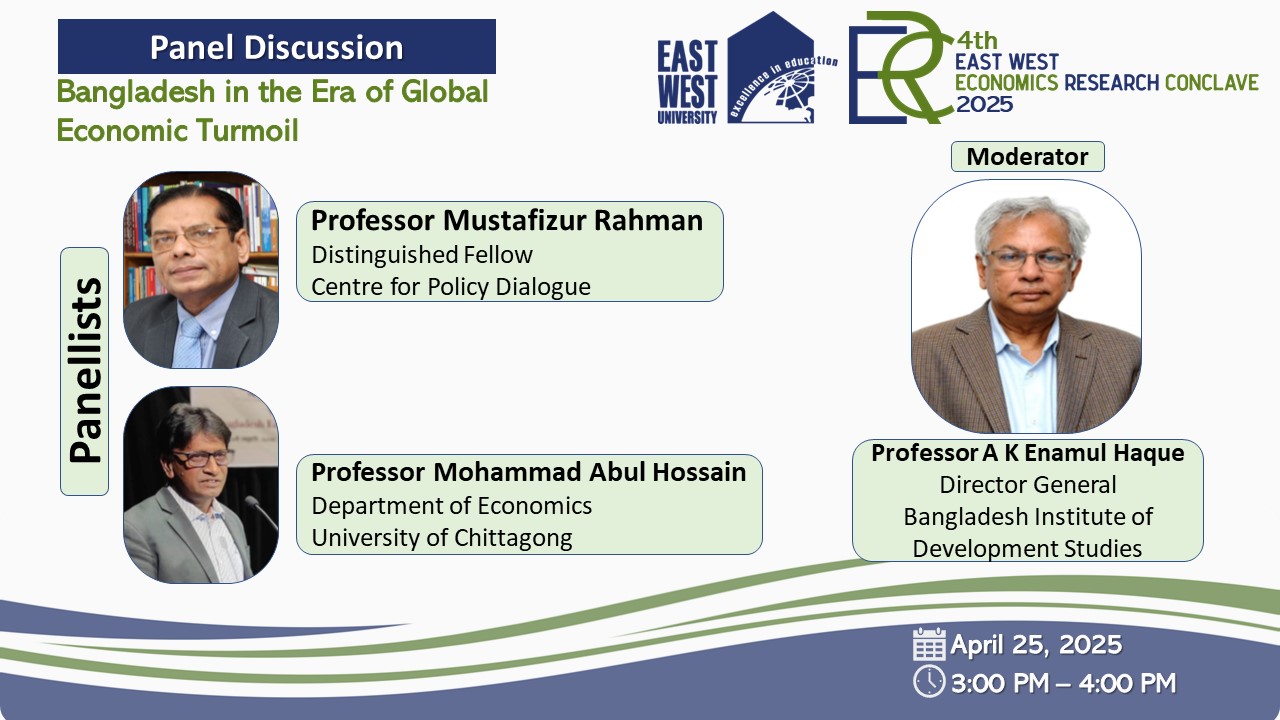 Panel Discussion

Bangladesh in the Era of Global Economic Turmoil

EAST WEST UNIVERSITY
excellence in education

4th
EAST WEST
ECONOMICS RESEARCH CONCLAVE
2025

Panellists

Professor Mustafizur Rahman
Distinguished Fellow
Centre for Policy Dialogue

Professor Mohammad Abul Hossain
Department of Economics
University of Chittagong

Moderator

Professor A K Enamul Haque
Director General
Bangladesh Institute of Development Studies

April 25, 2025
3:00 PM – 4:00 PM